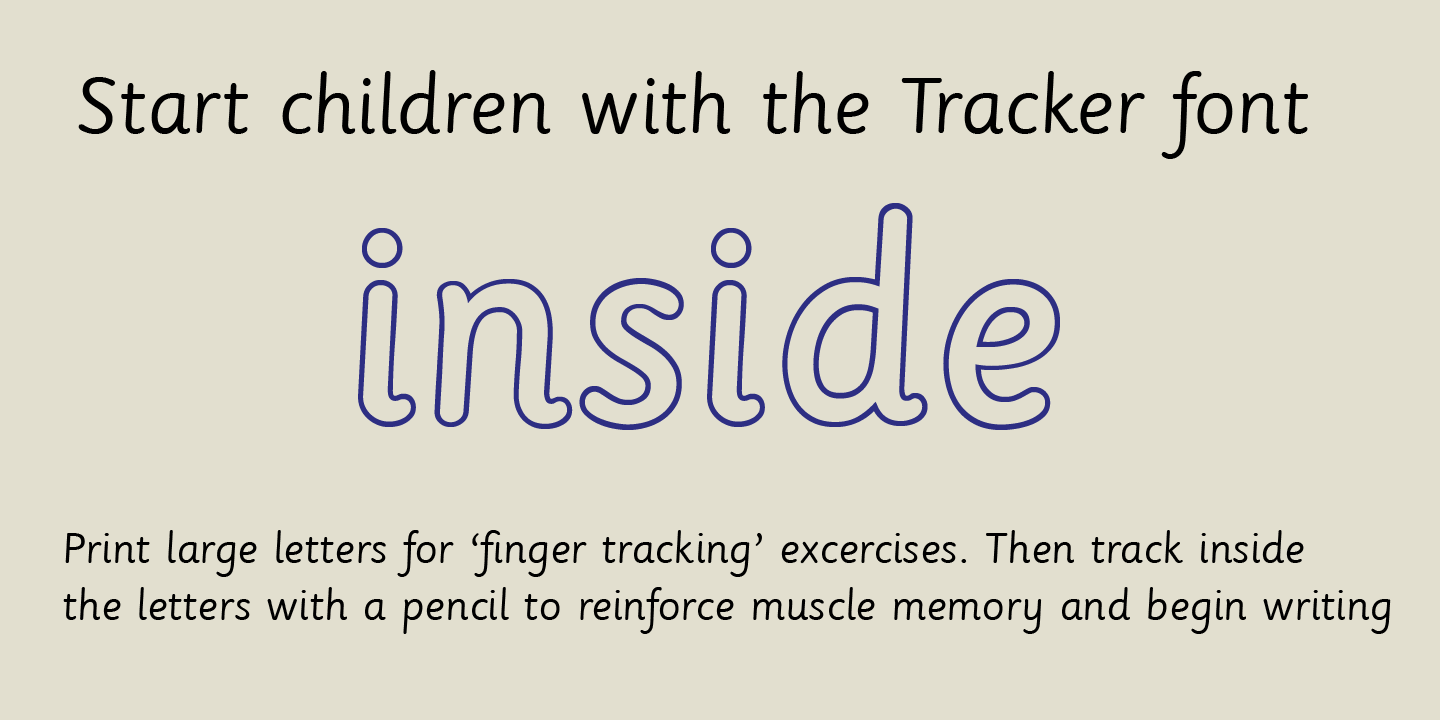 Start children with the Tracker font

inside

Print large letters for ‘finger tracking’ excercises. Then track inside the letters with a pencil to reinforce muscle memory and begin writing